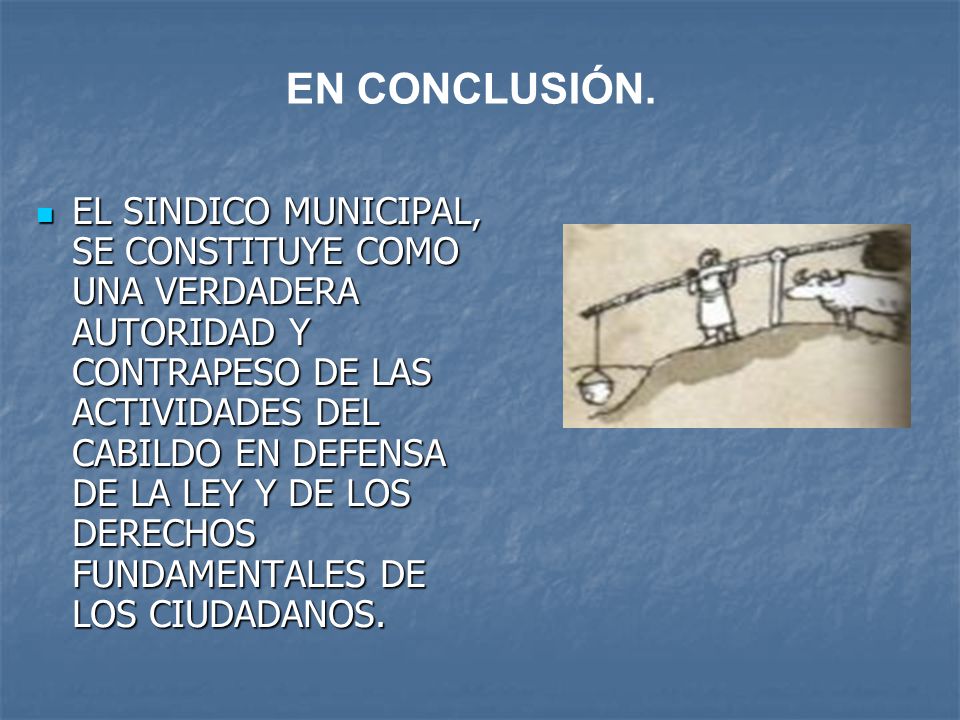 EN CONCLUSIÓN.

EL SINDICO MUNICIPAL, SE CONSTITUYE COMO UNA VERDADERA AUTORIDAD Y CONTRAPESO DE LAS ACTIVIDADES DEL CABILDO EN DEFENSA DE LA LEY Y DE LOS DERECHOS FUNDAMENTALES DE LOS CIUDADANOS.